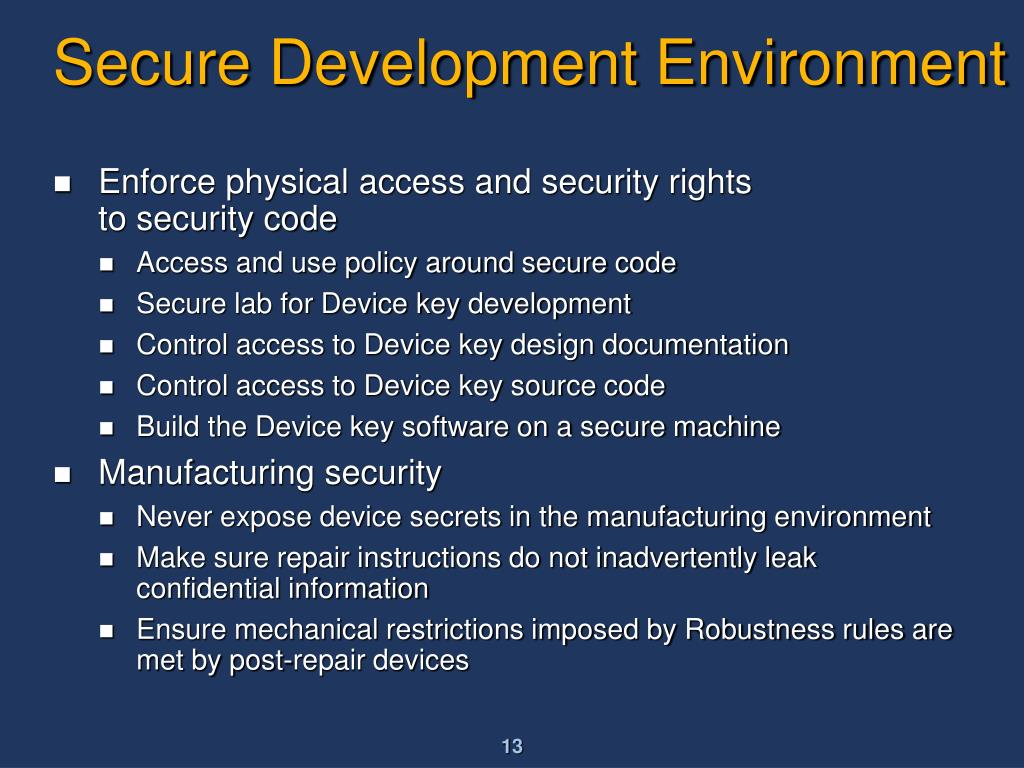 Secure Development Environment

- Enforce physical access and security rights to security code
  - Access and use policy around secure code
  - Secure lab for Device key development
  - Control access to Device key design documentation
  - Control access to Device key source code
  - Build the Device key software on a secure machine
- Manufacturing security
  - Never expose device secrets in the manufacturing environment
  - Make sure repair instructions do not inadvertently leak confidential information
  - Ensure mechanical restrictions imposed by Robustness rules are met by post-repair devices

13